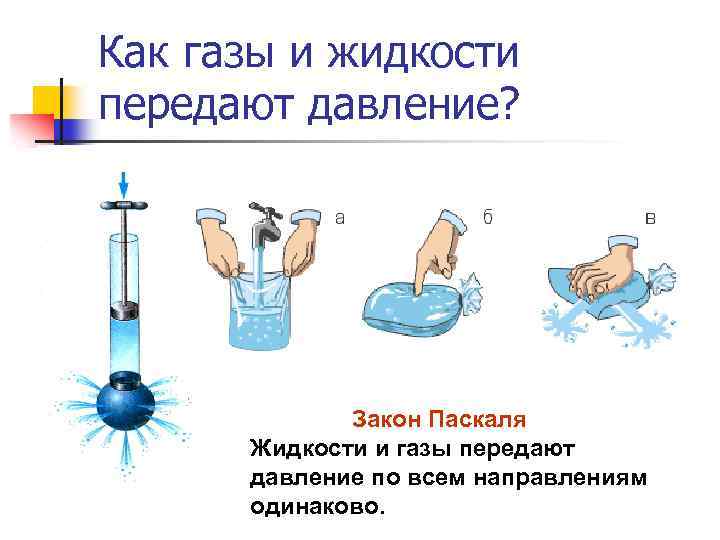 Как газы и жидкости передают давление?

а

б

в

Закон Паскаля

Жидкости и газы передают давление по всем направлениям одинаково.